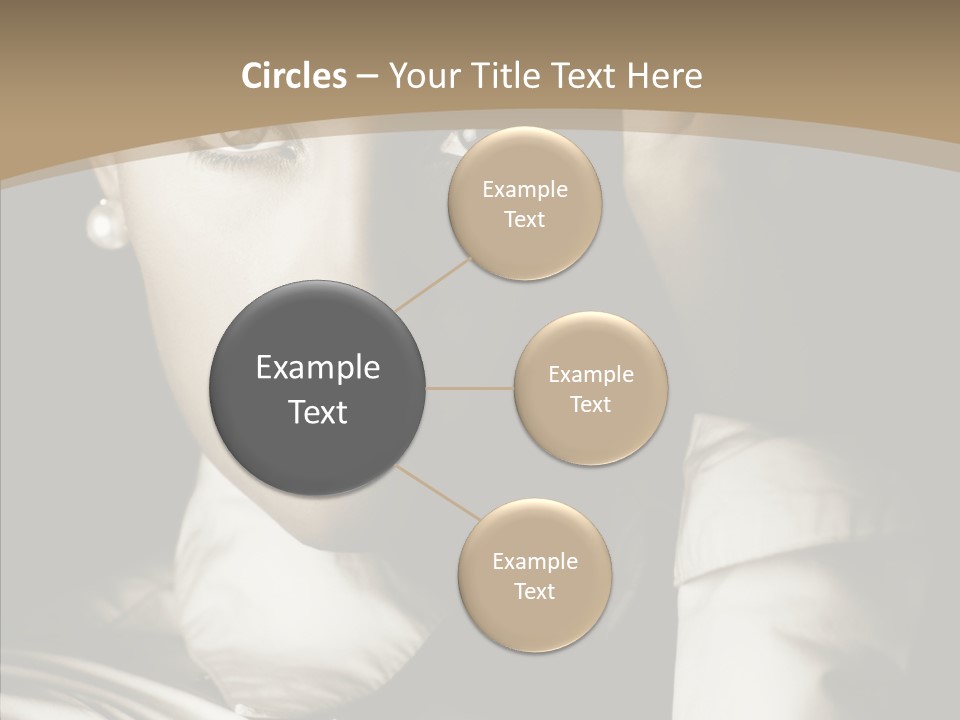 Circles – Your Title Text Here

Example Text

Example Text

Example Text

Example Text